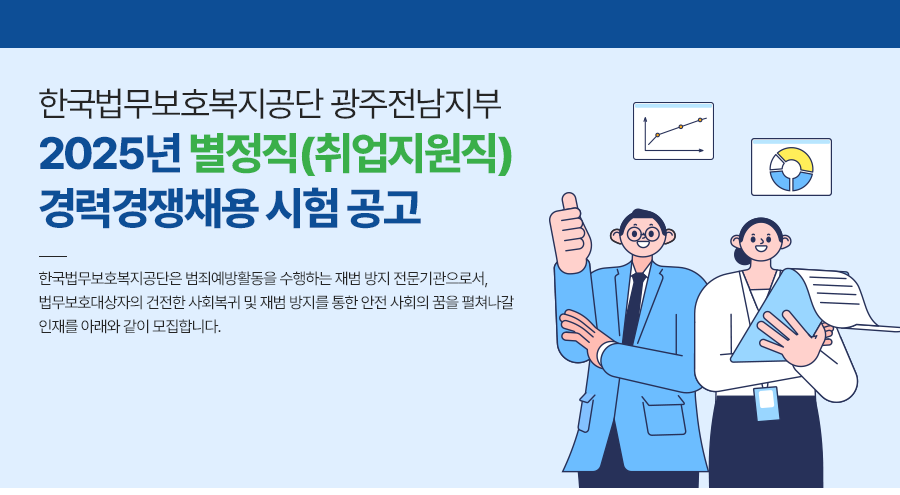 한국법무보호복지공단 광주전남지부

2025년 별정직(취업지원직)
경력경쟁채용 시험 공고

한국법무보호복지공단은 범죄예방활동을 수행하는 재범 방지 전문기관으로서,
법무보호대상자의 건전한 사회복귀 및 재범 방지를 통한 안전 사회의 꿈을 펼쳐나갈
인재를 아래와 같이 모집합니다.